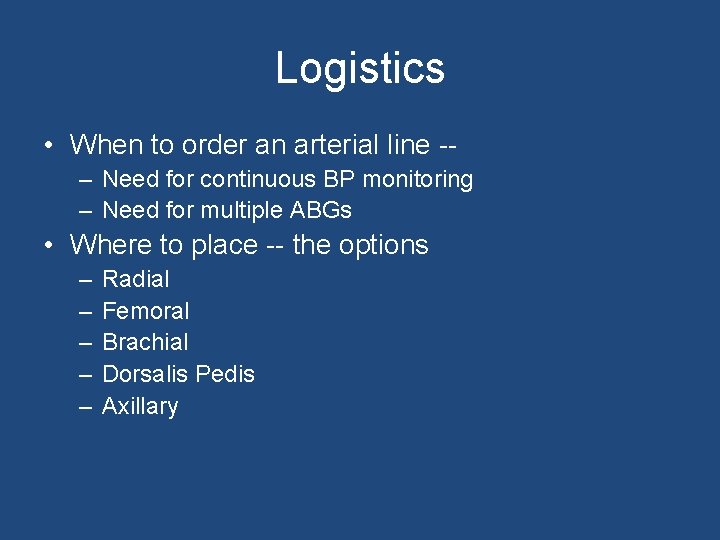 Logistics

• When to order an arterial line --
– Need for continuous BP monitoring
– Need for multiple ABGs
• Where to place -- the options
– Radial
– Femoral
– Brachial
– Dorsalis Pedis
– Axillary